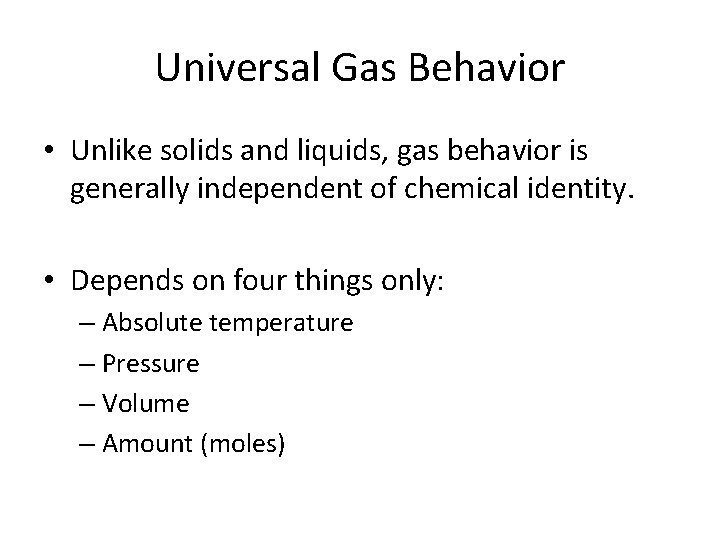 Universal Gas Behavior

• Unlike solids and liquids, gas behavior is generally independent of chemical identity.

• Depends on four things only:
– Absolute temperature
– Pressure
– Volume
– Amount (moles)